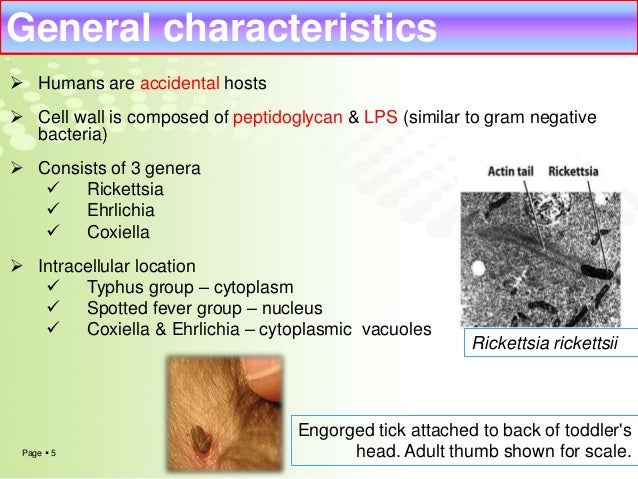 General characteristics

➢ Humans are accidental hosts

➢ Cell wall is composed of peptidoglycan & LPS (similar to gram negative bacteria)

➢ Consists of 3 genera
✓ Rickettsia
✓ Ehrlichia
✓ Coxiella

➢ Intracellular location
✓ Typhus group – cytoplasm
✓ Spotted fever group – nucleus
✓ Coxiella & Ehrlichia – cytoplasmic vacuoles

Actin tail Rickettsia

Rickettsia rickettsii

Engorged tick attached to back of toddler's head. Adult thumb shown for scale.

Page ▪ 5